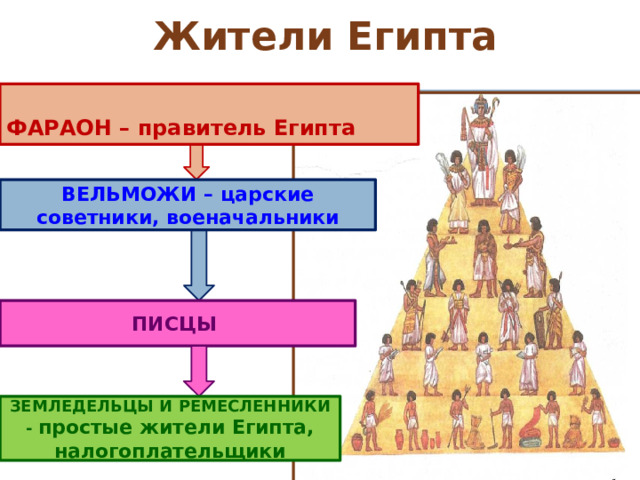 Жители Египта

ФАРАОН – правитель Египта

ВЕЛЬМОЖИ – царские советники, военачальники

ПИСЦЫ

ЗЕМЛЕДЕЛЬЦЫ И РЕМЕСЛЕННИКИ - простые жители Египта, налогоплательщики